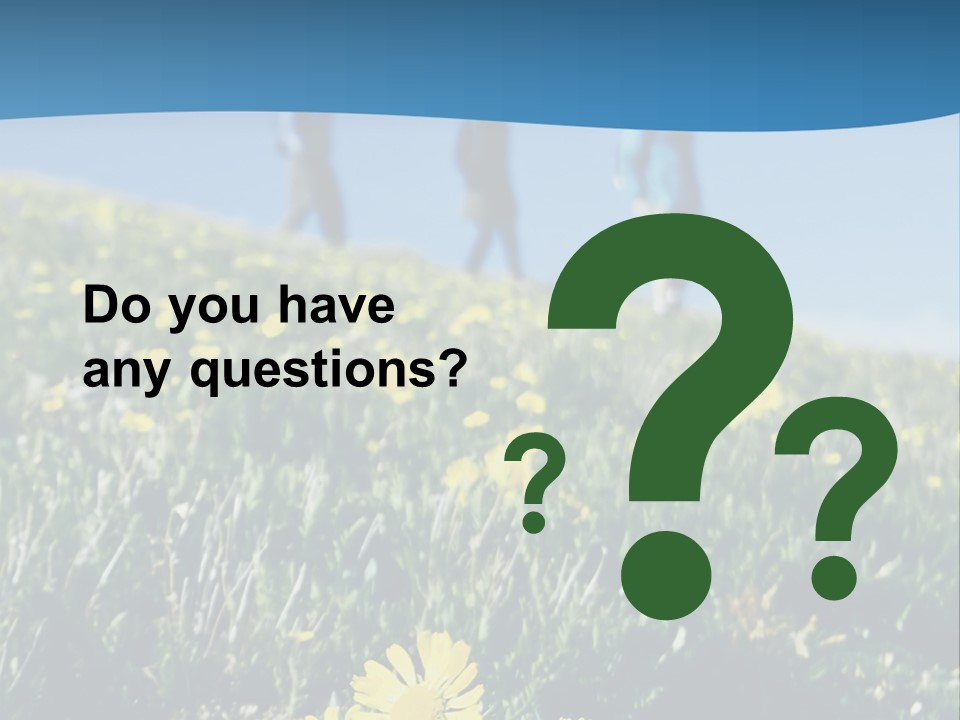 Do you have any questions?

? ? ?